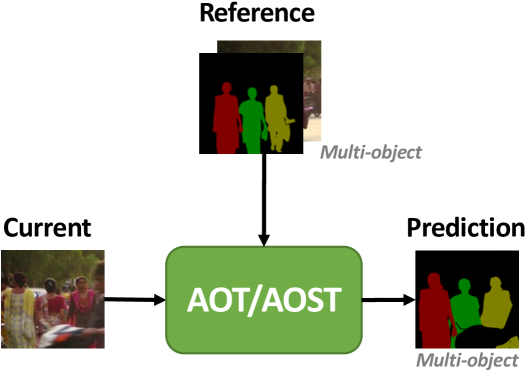 Reference

Multi-object

Current

AOT/AOST

Prediction

Multi-object